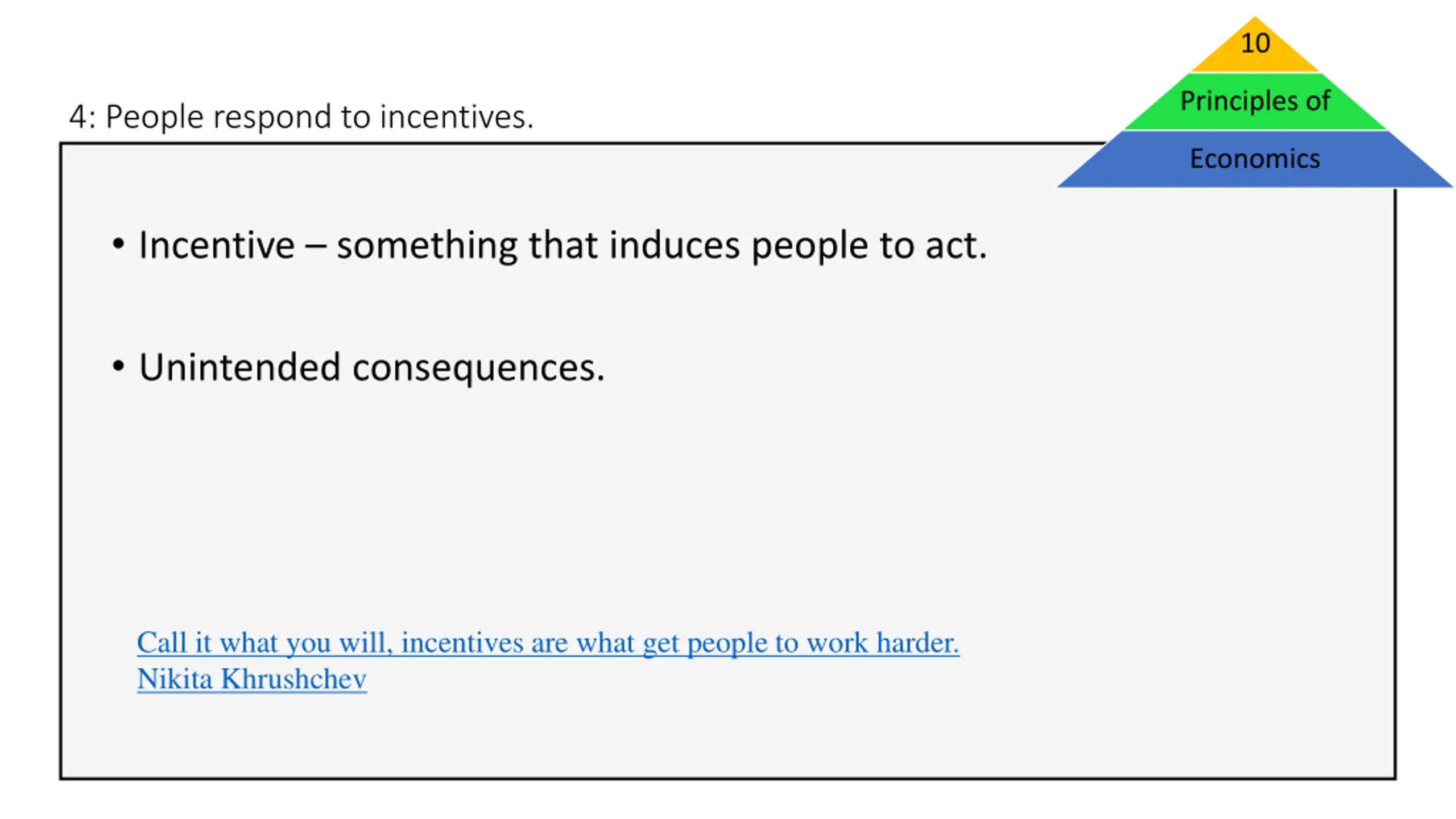 10
Principles of
Economics

4: People respond to incentives.

• Incentive – something that induces people to act.

• Unintended consequences.

Call it what you will, incentives are what get people to work harder.
Nikita Khrushchev